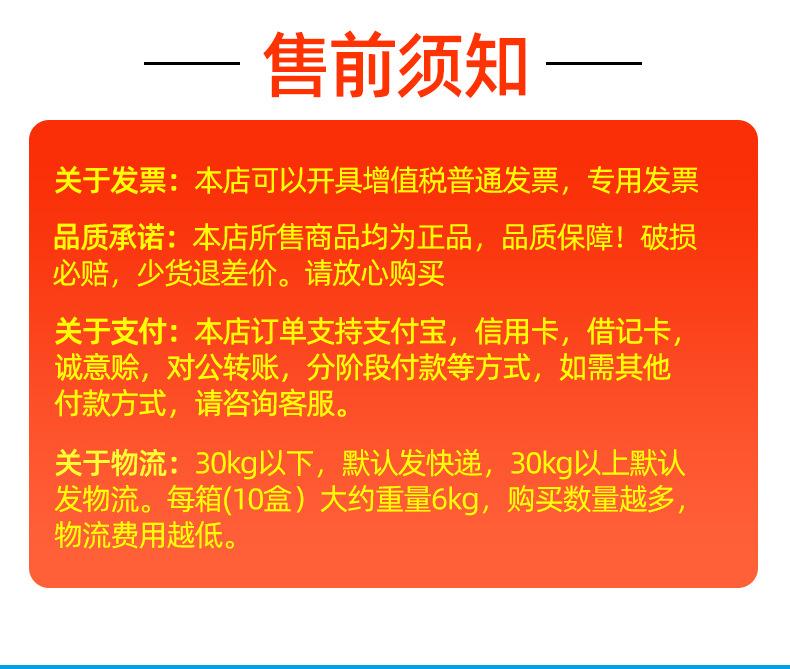 售前须知

关于发票：本店可以开具增值税普通发票，专用发票

品质承诺：本店所售商品均为正品，品质保障！破损必赔，少货退差价。请放心购买

关于支付：本店订单支持支付宝，信用卡，借记卡，诚意赊，对公转账，分阶段付款等方式，如需其他付款方式，请咨询客服。

关于物流：30kg以下，默认发快递，30kg以上默认发物流。每箱(10盒）大约重量6kg，购买数量越多，物流费用越低。